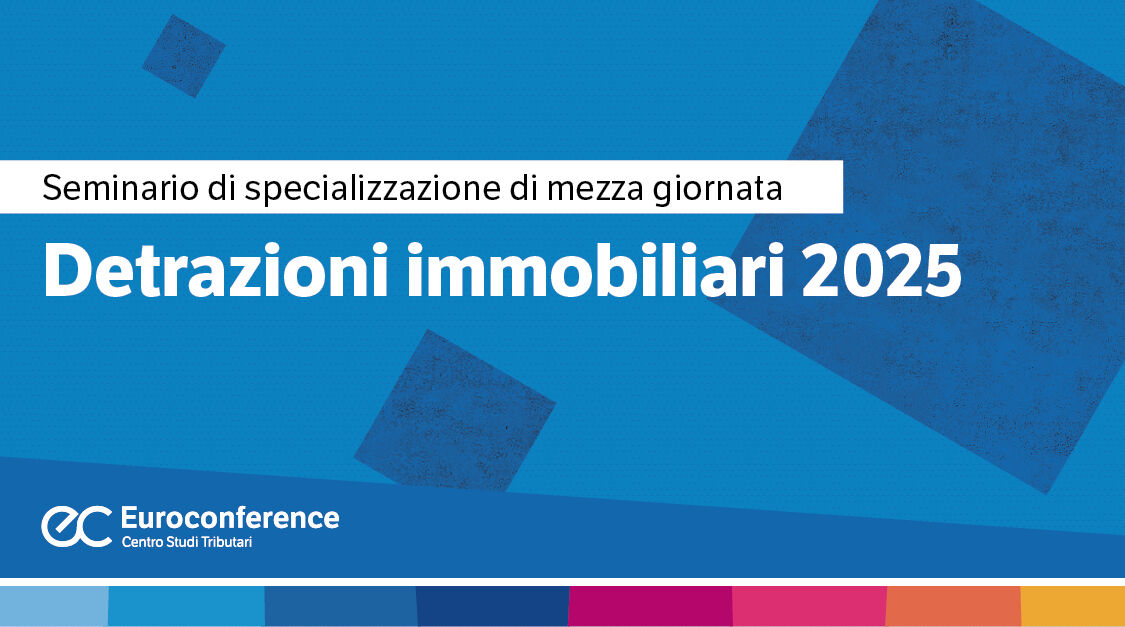 Seminario di specializzazione di mezza giornata

Detrazioni immobiliari 2025

ec Euroconference
Centro Studi Tributari